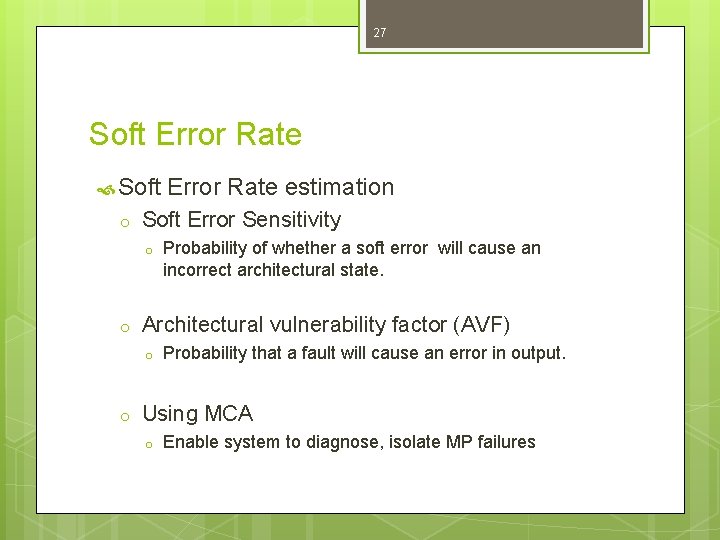 27

Soft Error Rate

Soft Error Rate estimation

o Soft Error Sensitivity

o Probability of whether a soft error will cause an incorrect architectural state.

o Architectural vulnerability factor (AVF)

o Probability that a fault will cause an error in output.

o Using MCA

o Enable system to diagnose, isolate MP failures